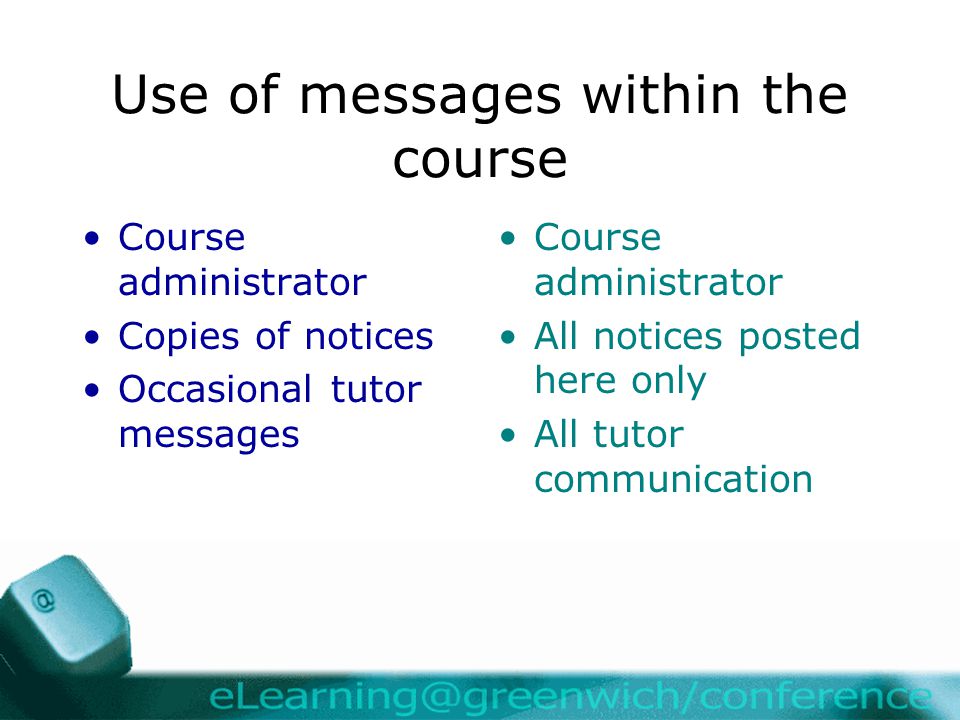 Use of messages within the course

• Course administrator
• Copies of notices
• Occasional tutor messages

• Course administrator
• All notices posted here only
• All tutor communication

@

eLearning@greenwich/conference